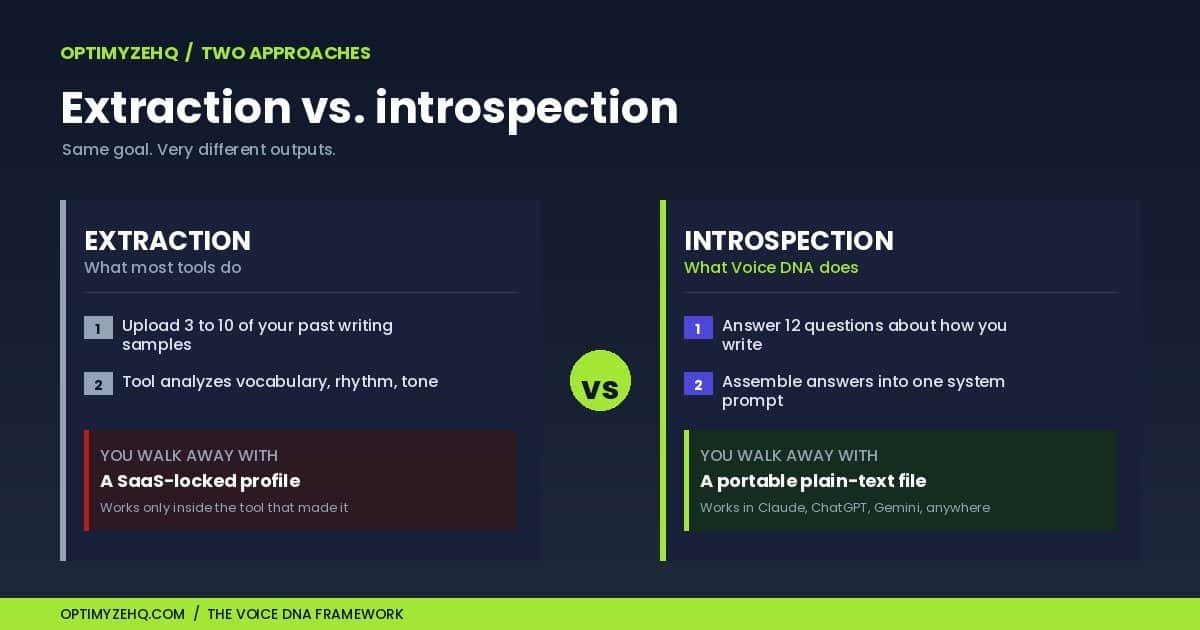 OPTIMYZEHQ / TWO APPROACHES

Extraction vs. introspection

Same goal. Very different outputs.

EXTRACTION
What most tools do

1 Upload 3 to 10 of your past writing samples

2 Tool analyzes vocabulary, rhythm, tone

YOU WALK AWAY WITH
A SaaS-locked profile
Works only inside the tool that made it

VS

INTROSPECTION
What Voice DNA does

1 Answer 12 questions about how you write

2 Assemble answers into one system prompt

YOU WALK AWAY WITH
A portable plain-text file
Works in Claude, ChatGPT, Gemini, anywhere

OPTIMYZEHQ.COM / THE VOICE DNA FRAMEWORK